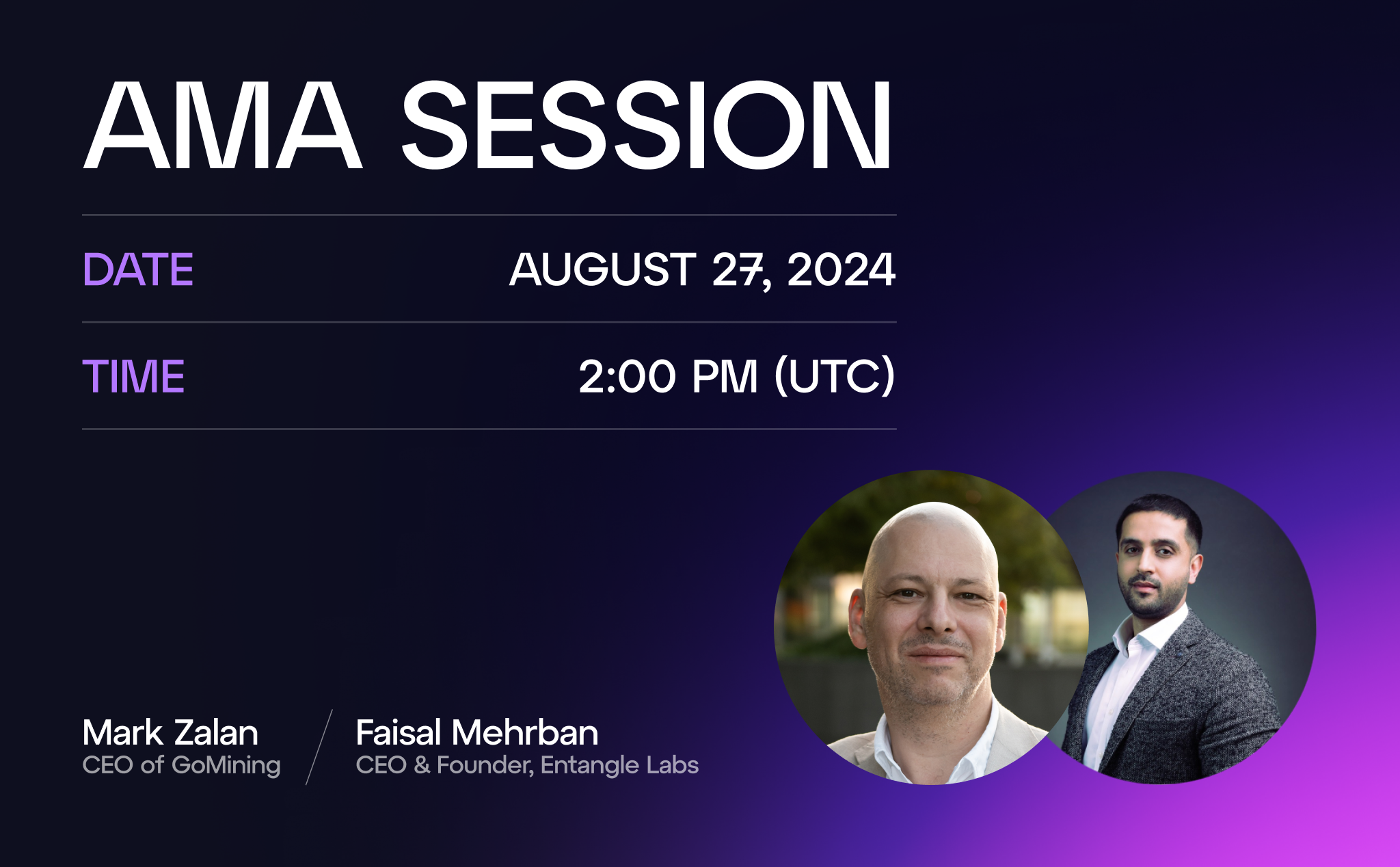 AMA SESSION

DATE AUGUST 27, 2024

TIME 2:00 PM (UTC)

Mark Zalan
CEO of GoMining

Faisal Mehrban
CEO & Founder, Entangle Labs